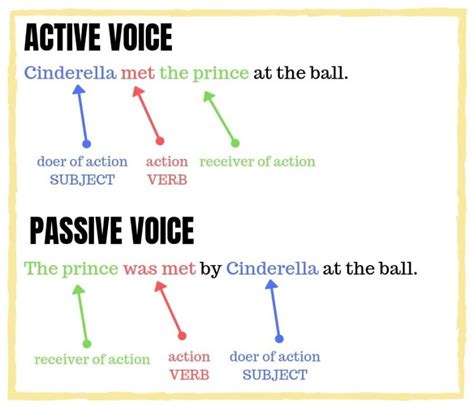 ACTIVE VOICE

Cinderella met the prince at the ball.

doer of action
SUBJECT

action
VERB

receiver of action

PASSIVE VOICE

The prince was met by Cinderella at the ball.

receiver of action

action
VERB

doer of action
SUBJECT